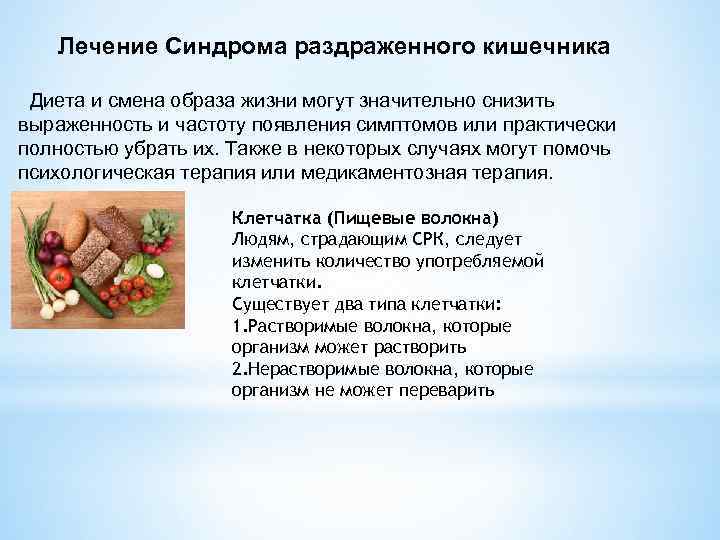 Лечение Синдрома раздраженного кишечника

Диета и смена образа жизни могут значительно снизить выраженность и частоту появления симптомов или практически полностью убрать их. Также в некоторых случаях могут помочь психологическая терапия или медикаментозная терапия.

Клетчатка (Пищевые волокна)
Людям, страдающим СРК, следует изменить количество употребляемой клетчатки.
Существует два типа клетчатки:
1.Растворимые волокна, которые организм может растворить
2.Нерастворимые волокна, которые организм не может переварить